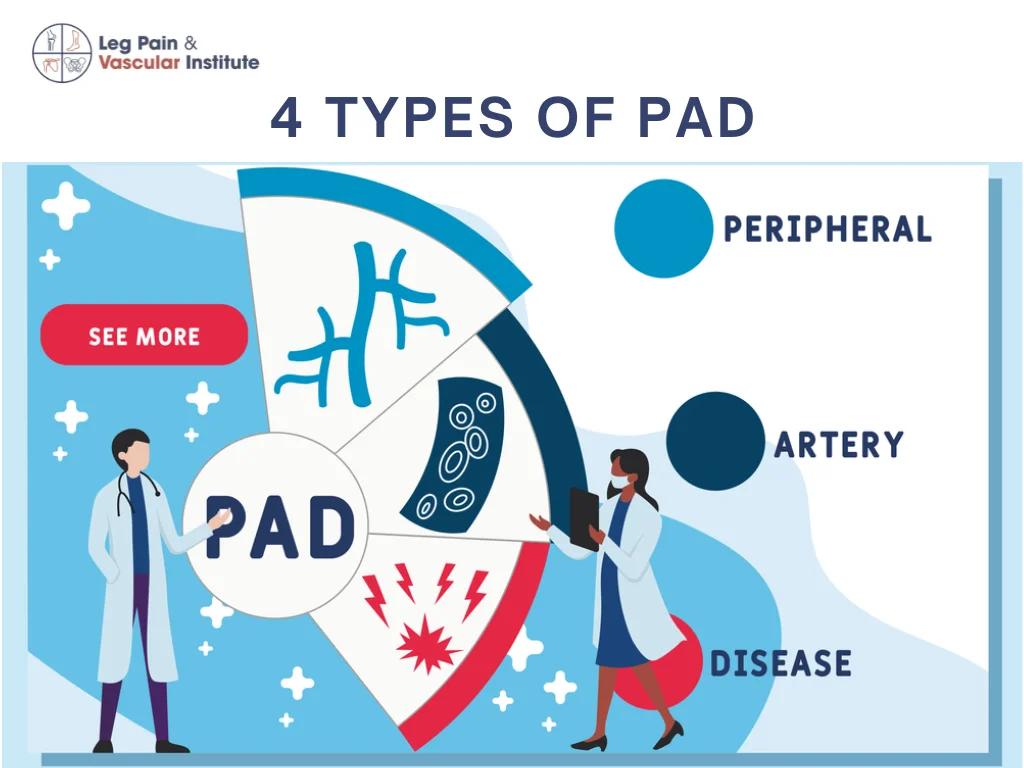 Leg Pain &
Vascular Institute

4 TYPES OF PAD

SEE MORE

PAD

PERIPHERAL

ARTERY

DISEASE